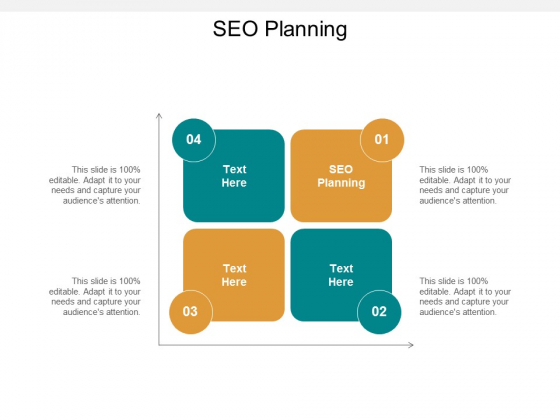 SEO Planning

This slide is 100% editable. Adapt it to your needs and capture your audience's attention.

04

Text Here

01

SEO Planning

This slide is 100% editable. Adapt it to your needs and capture your audience's attention.

This slide is 100% editable. Adapt it to your needs and capture your audience's attention.

Text Here

03

Text Here

02

This slide is 100% editable. Adapt it to your needs and capture your audience's attention.